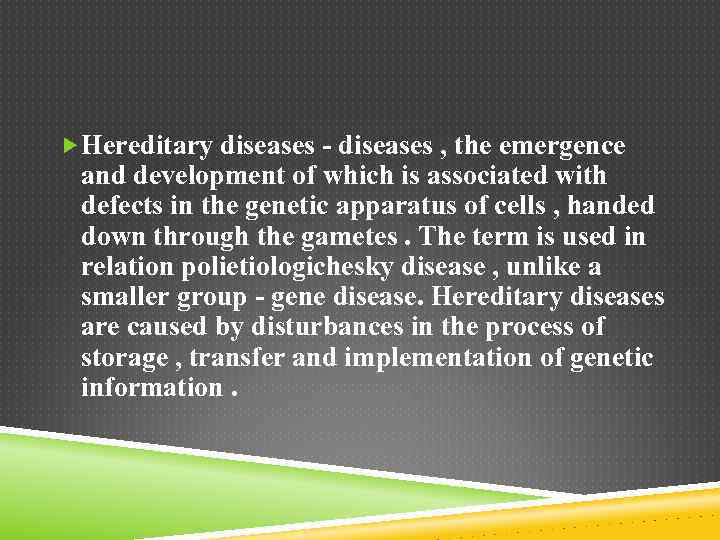 Hereditary diseases - diseases , the emergence and development of which is associated with defects in the genetic apparatus of cells , handed down through the gametes . The term is used in relation polietiologichesky disease , unlike a smaller group - gene disease. Hereditary diseases are caused by disturbances in the process of storage , transfer and implementation of genetic information .